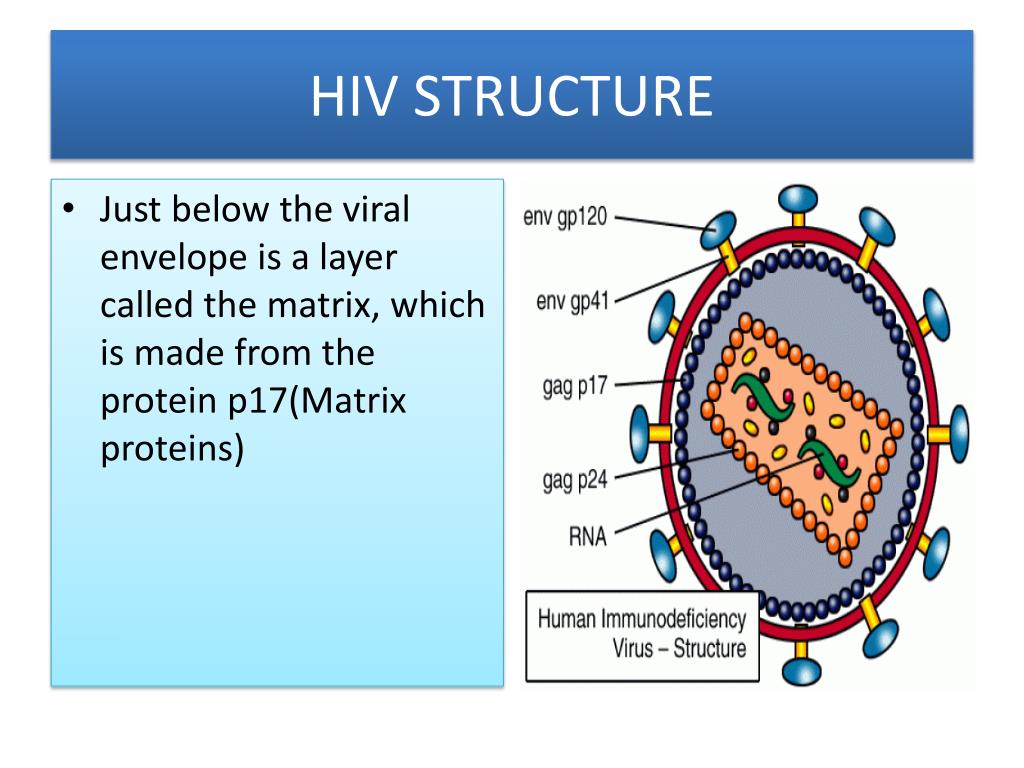 HIV STRUCTURE

• Just below the viral envelope is a layer called the matrix, which is made from the protein p17(Matrix proteins)

env gp120
env gp41
gag p17
gag p24
RNA

Human Immunodeficiency Virus – Structure